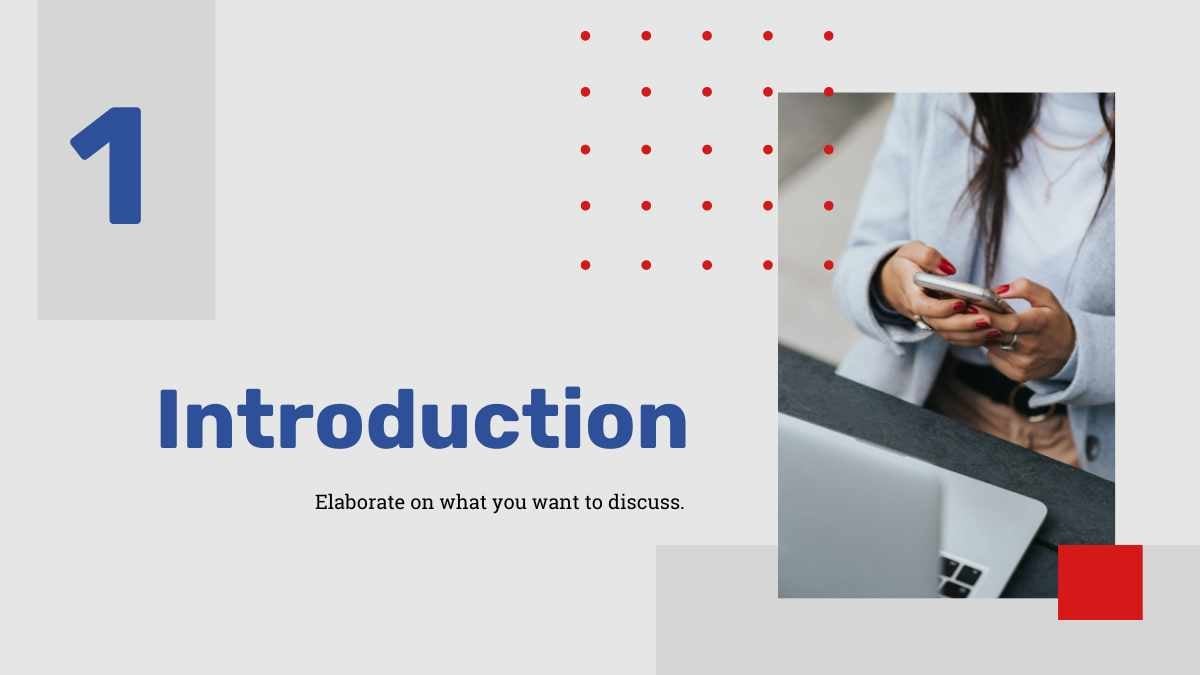 1

Introduction

Elaborate on what you want to discuss.